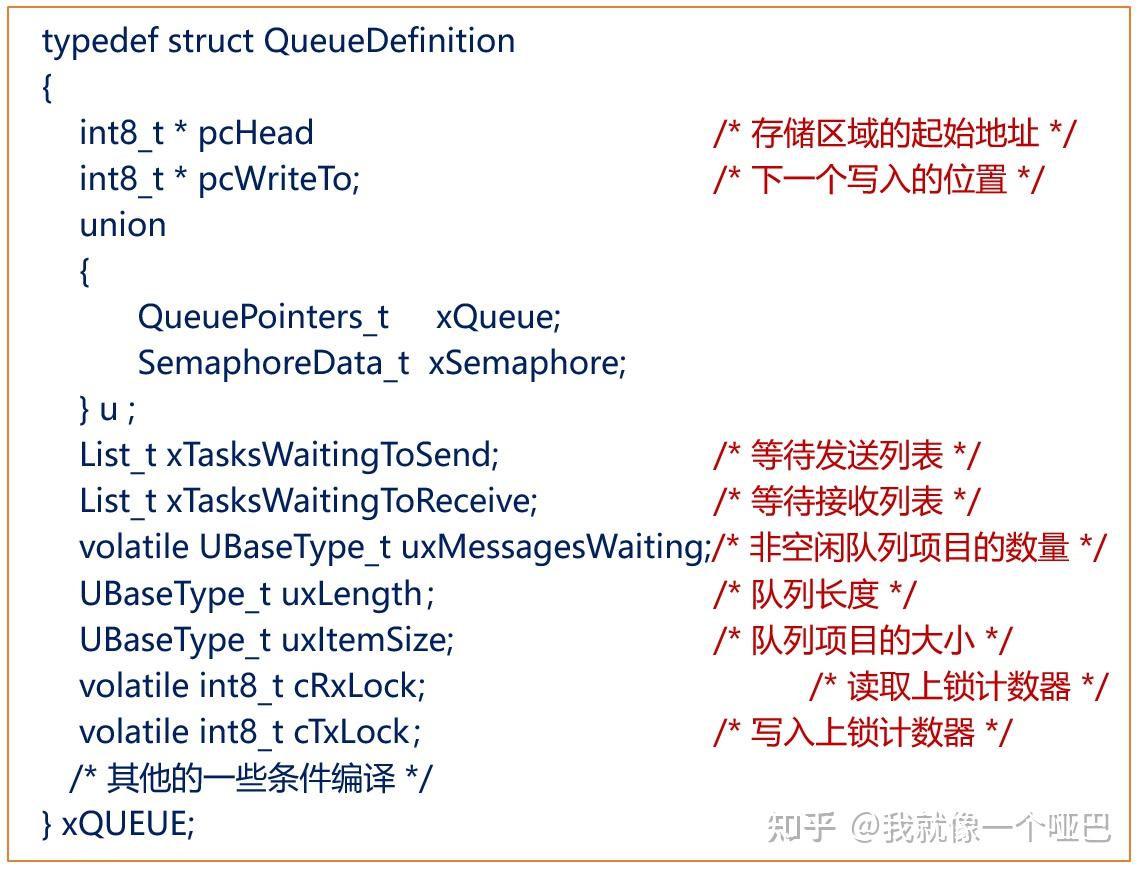 typedef struct QueueDefinition
{
int8_t * pcHead /* 存储区域的起始地址 */
int8_t * pcWriteTo; /* 下一个写入的位置 */
union
{
QueuePointers_t xQueue;
SemaphoreData_t xSemaphore;
} u ;
List_t xTasksWaitingToSend; /* 等待发送列表 */
List_t xTasksWaitingToReceive; /* 等待接收列表 */
volatile UBaseType_t uxMessagesWaiting;/* 非空闲队列项目的数量 */
UBaseType_t uxLength; /* 队列长度 */
UBaseType_t uxItemSize; /* 队列项目的大小 */
volatile int8_t cRxLock; /* 读取上锁计数器 */
volatile int8_t cTxLock; /* 写入上锁计数器 */
/* 其他的一些条件编译 */
} xQUEUE;

知乎 @我就像一个哑巴